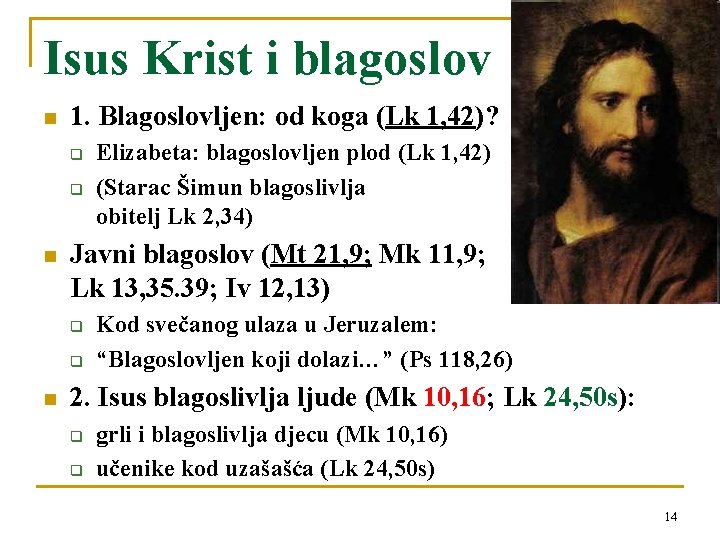 Isus Krist i blagoslov

1. Blagoslovljen: od koga (Lk 1,42)?

Elizabeta: blagoslovljen plod (Lk 1,42)

(Starac Šimun blagoslivlja obitelj Lk 2,34)

Javni blagoslov (Mt 21,9; Mk 11,9; Lk 13,35.39; Iv 12,13)

Kod svečanog ulaza u Jeruzalem:

“Blagoslovljen koji dolazi…” (Ps 118,26)

2. Isus blagoslivlja ljude (Mk 10,16; Lk 24,50s):

grli i blagoslivlja djecu (Mk 10,16)

učenike kod uzašašća (Lk 24,50s)

14